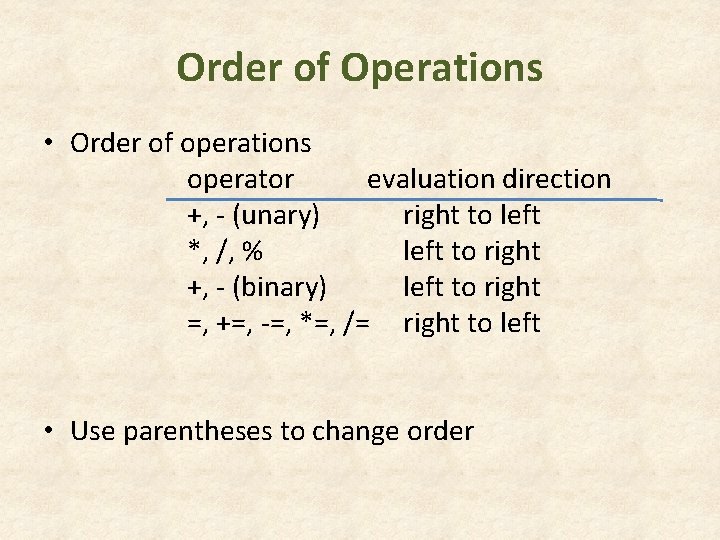 Order of Operations

• Order of operations

| operator | evaluation direction |
|---|---|
| +, - (unary) | right to left |
| *, /, % | left to right |
| +, - (binary) | left to right |
| =, +=, -=, *=, /= | right to left |

• Use parentheses to change order